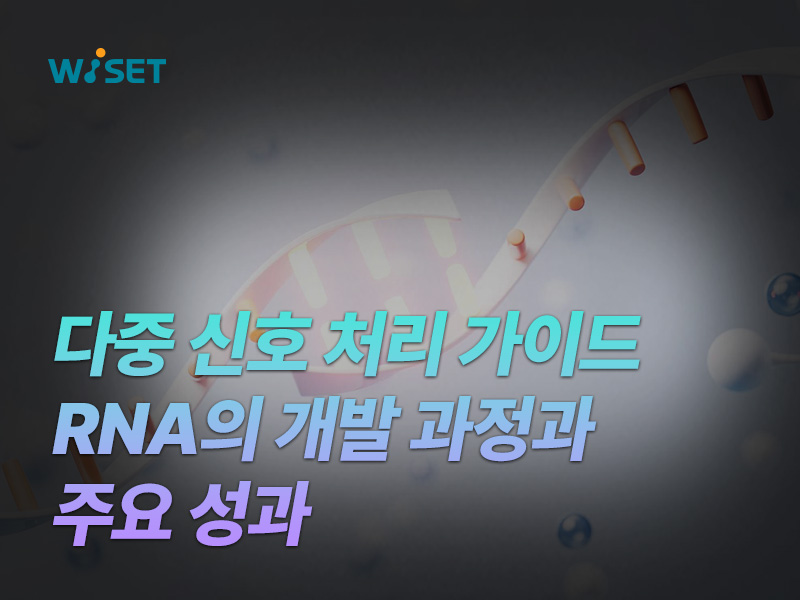 WISET

다중 신호 처리 가이드 RNA의 개발 과정과 주요 성과